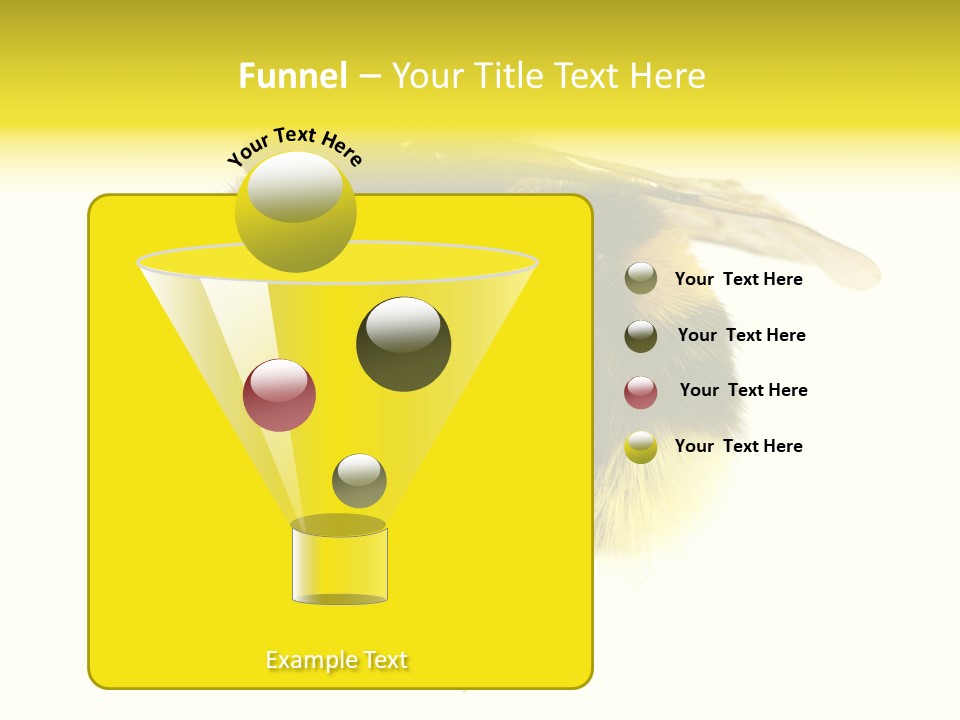 Funnel – Your Title Text Here

Your Text Here

Your Text Here

Your Text Here

Your Text Here

Your Text Here

Example Text